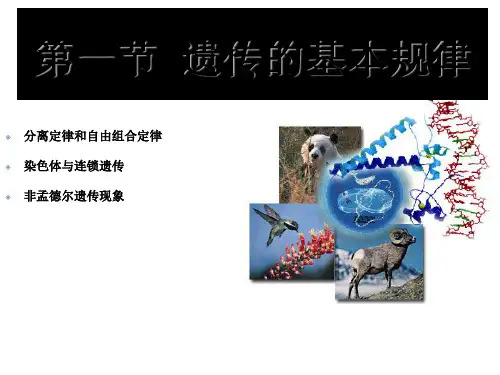 第一节 遗传的基本规律

分离定律和自由组合定律

染色体与连锁遗传

非孟德尔遗传现象